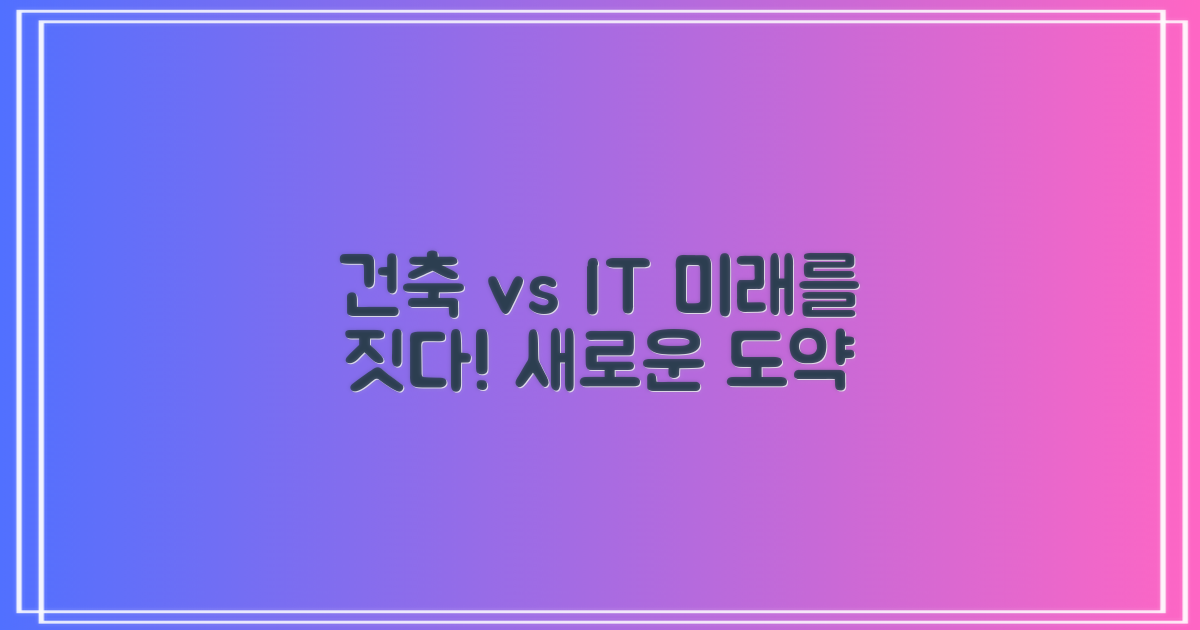 건축 vs IT 미래를 짓다! 새로운 도약